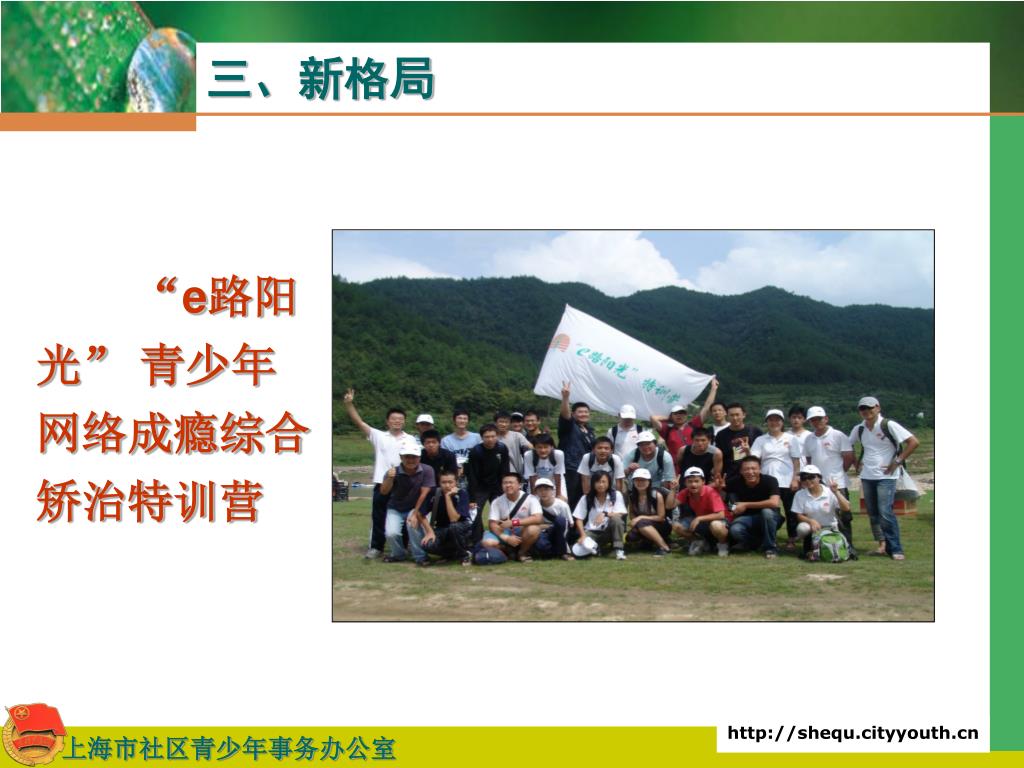 三、新格局

“e路阳光” 青少年网络成瘾综合矫治特训营

“e路阳光” 特训营

上海市社区青少年事务办公室

http://shequ.cityyouth.cn